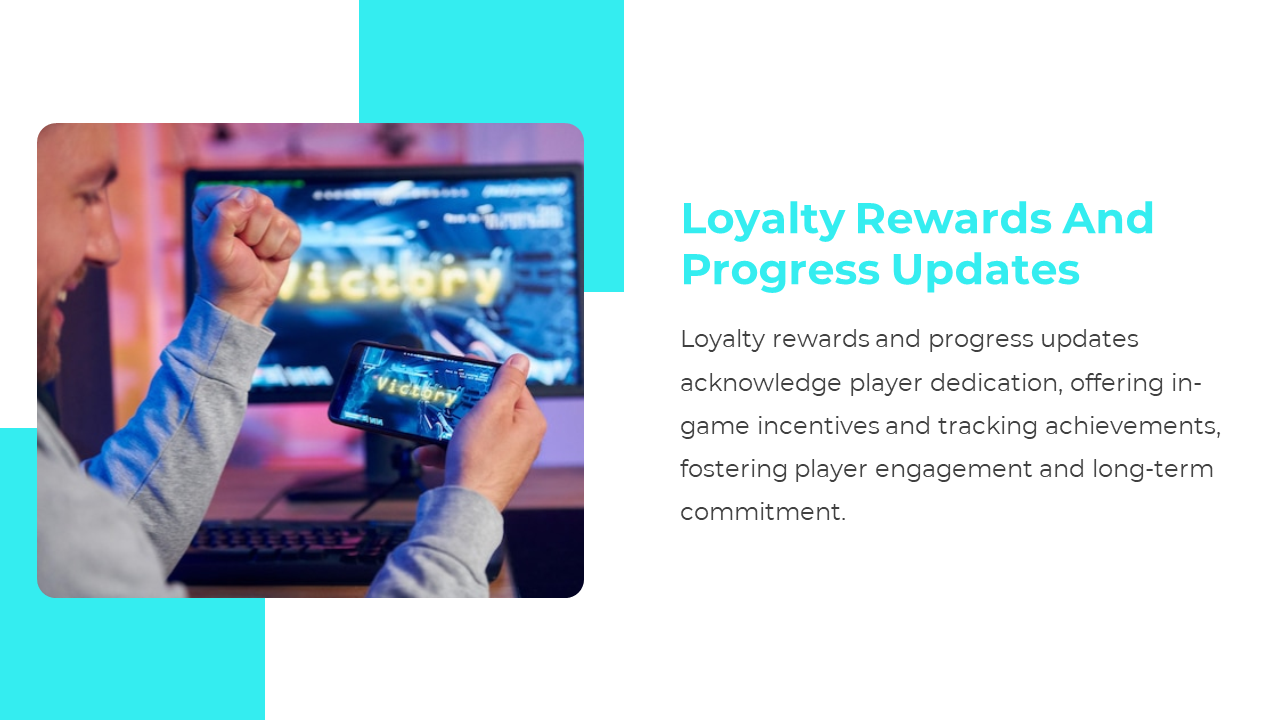 Victory

Victory

Loyalty Rewards And Progress Updates

Loyalty rewards and progress updates acknowledge player dedication, offering in-game incentives and tracking achievements, fostering player engagement and long-term commitment.